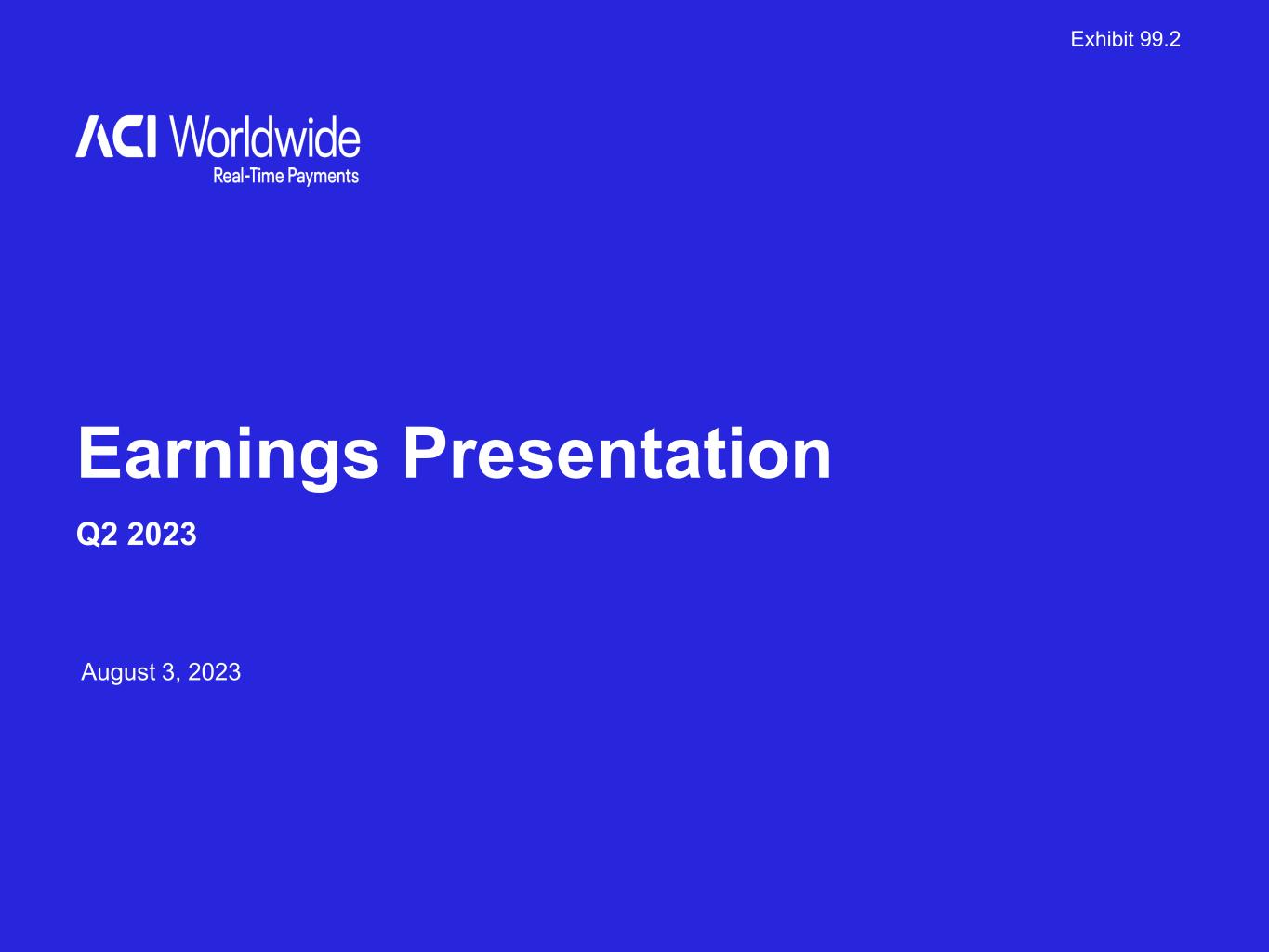 Exhibit 99.2

ACI Worldwide
Real-Time Payments

Earnings Presentation

Q2 2023

August 3, 2023